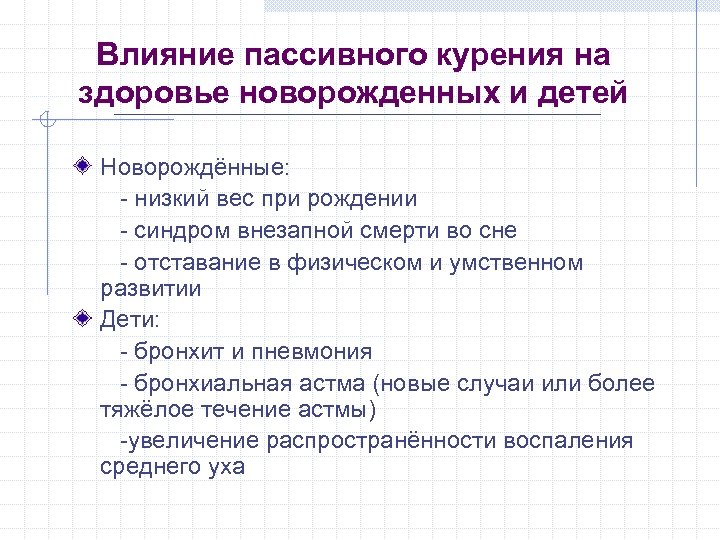 Влияние пассивного курения на здоровье новорожденных и детей

Новорождённые:
- низкий вес при рождении
- синдром внезапной смерти во сне
- отставание в физическом и умственном развитии

Дети:
- бронхит и пневмония
- бронхиальная астма (новые случаи или более тяжёлое течение астмы)
-увеличение распространённости воспаления среднего уха